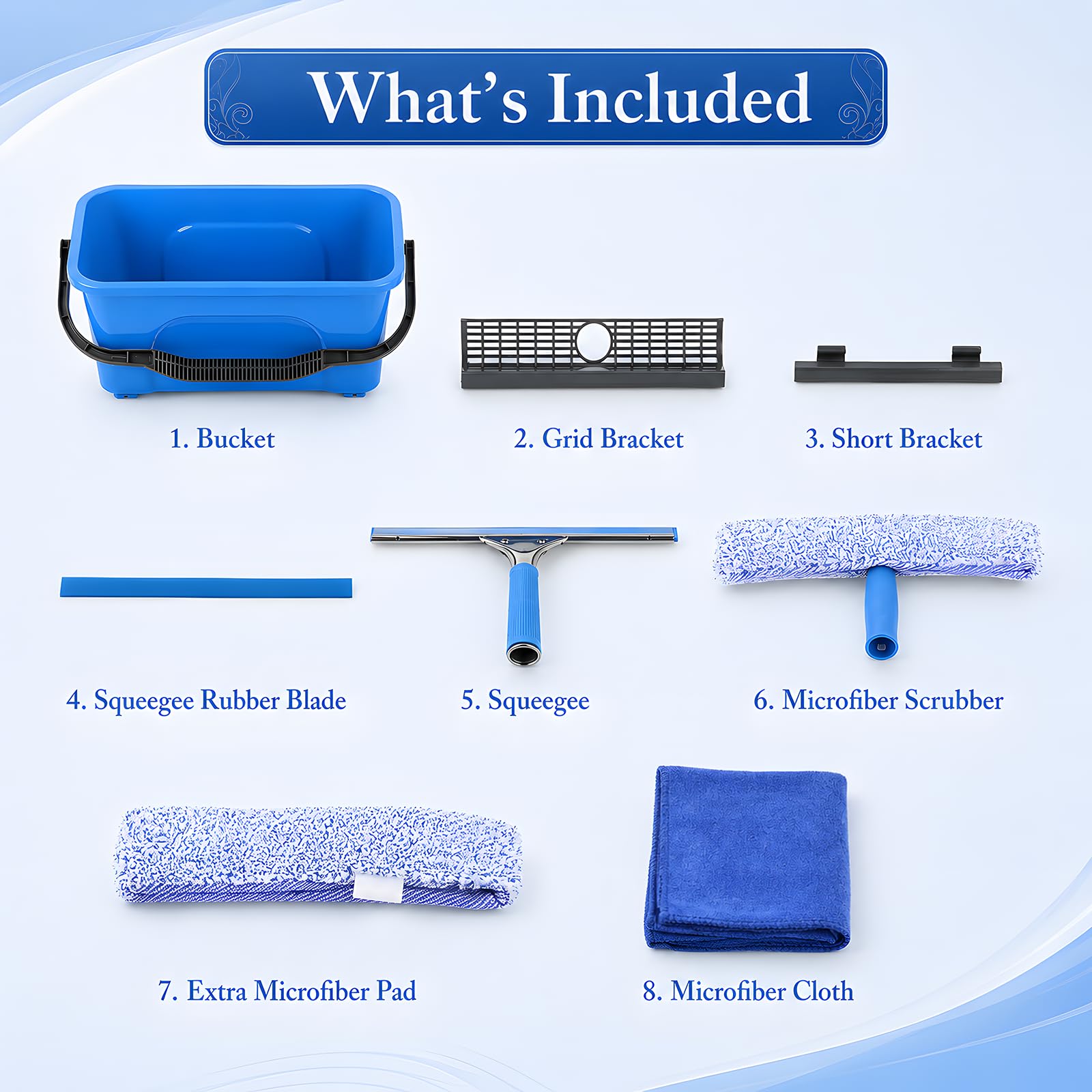 What's Included

1. Bucket

2. Grid Bracket

3. Short Bracket

4. Squeegee Rubber Blade

5. Squeegee

6. Microfiber Scrubber

7. Extra Microfiber Pad

8. Microfiber Cloth